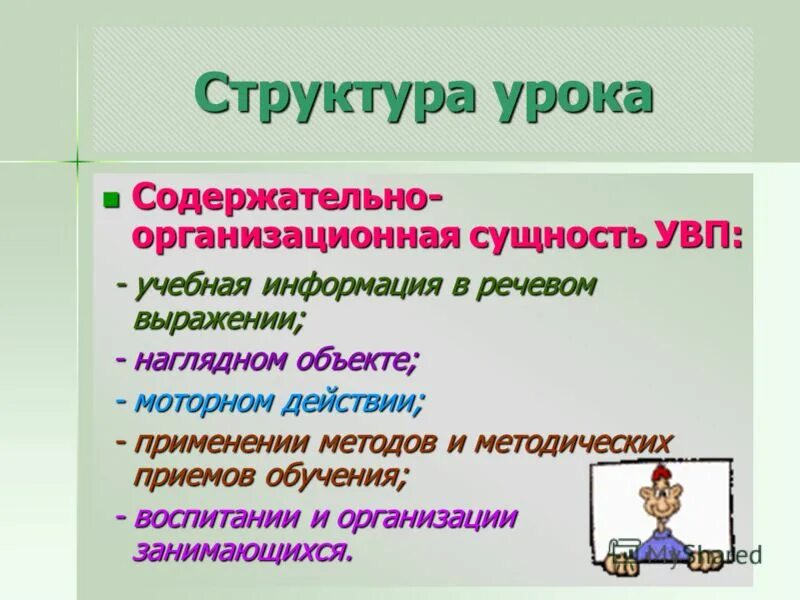 Структура урока

Содержательно-организационная сущность УВП:

- учебная информация в речевом выражении;

- наглядном объекте;

- моторном действии;

- применении методов и методических приемов обучения;

- воспитании и организации занимающихся.

MyShared